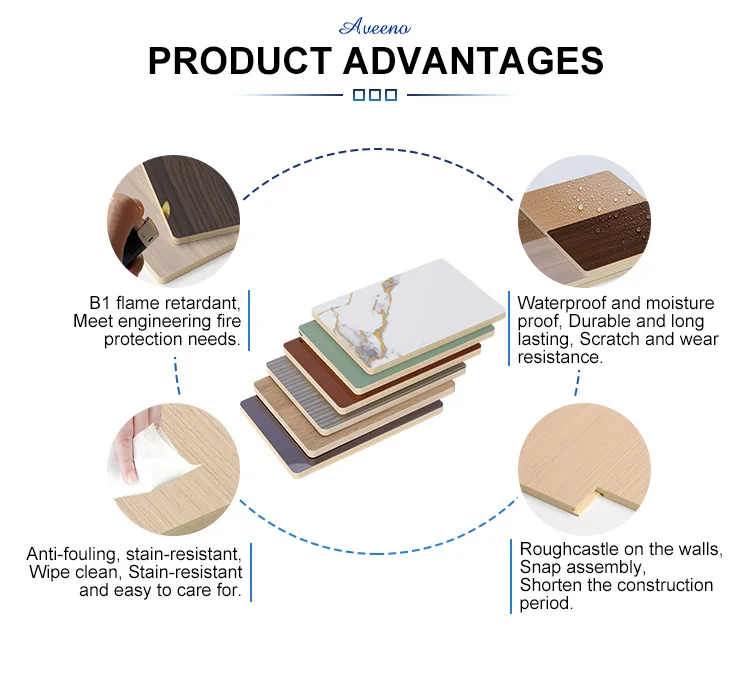 Aveeno
PRODUCT ADVANTAGES

B1 flame retardant, Meet engineering fire protection needs.

Waterproof and moisture proof, Durable and long lasting, Scratch and wear resistance.

Anti-fouling, stain-resistant, Wipe clean, Stain-resistant and easy to care for.

Roughcastle on the walls, Snap assembly, Shorten the construction period.